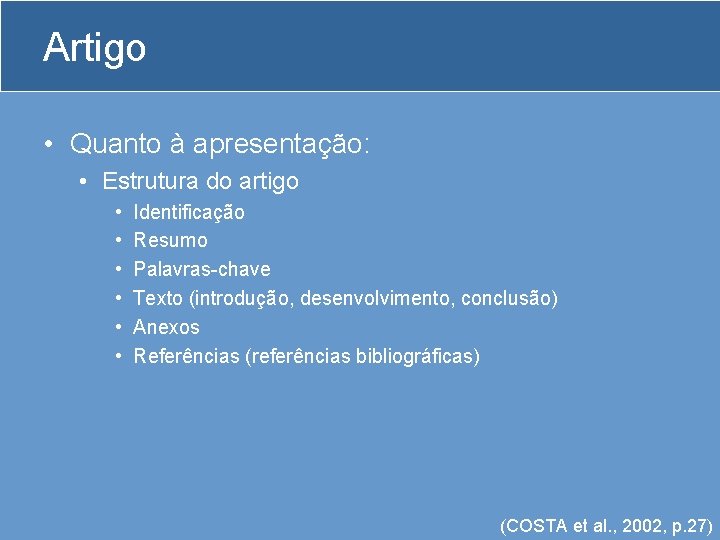 Artigo

• Quanto à apresentação:
  • Estrutura do artigo
    • Identificação
    • Resumo
    • Palavras-chave
    • Texto (introdução, desenvolvimento, conclusão)
    • Anexos
    • Referências (referências bibliográficas)

(COSTA et al., 2002, p.27)